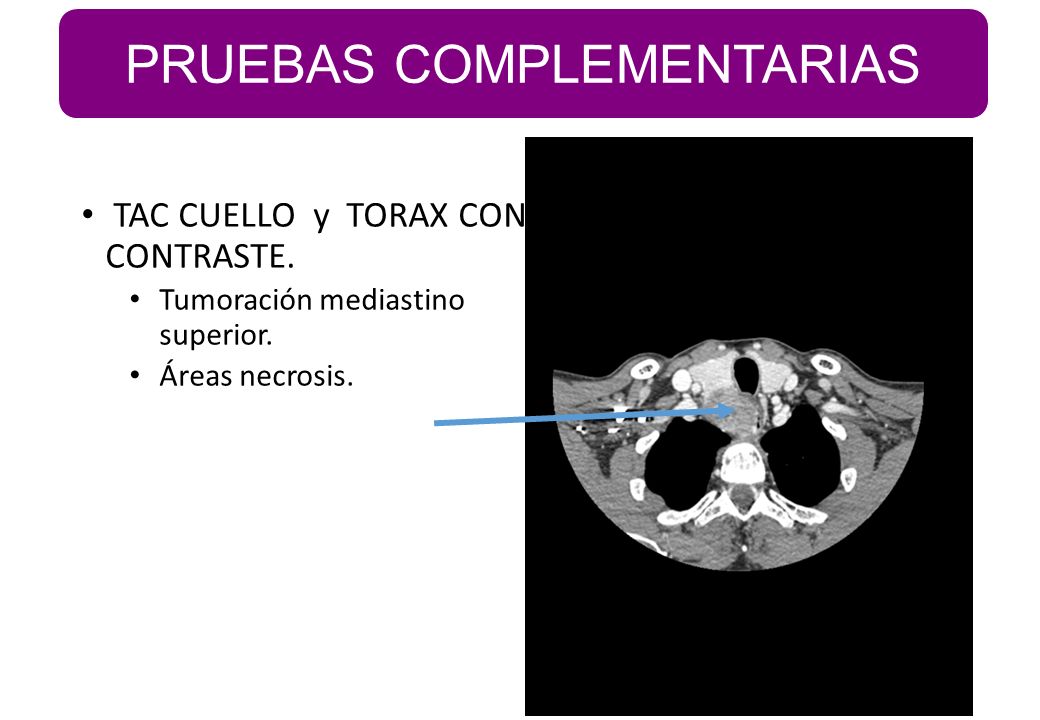 PRUEBAS COMPLEMENTARIAS

• TAC CUELLO y TORAX CON CONTRASTE.
  • Tumoración mediastino superior.
  • Áreas necrosis.